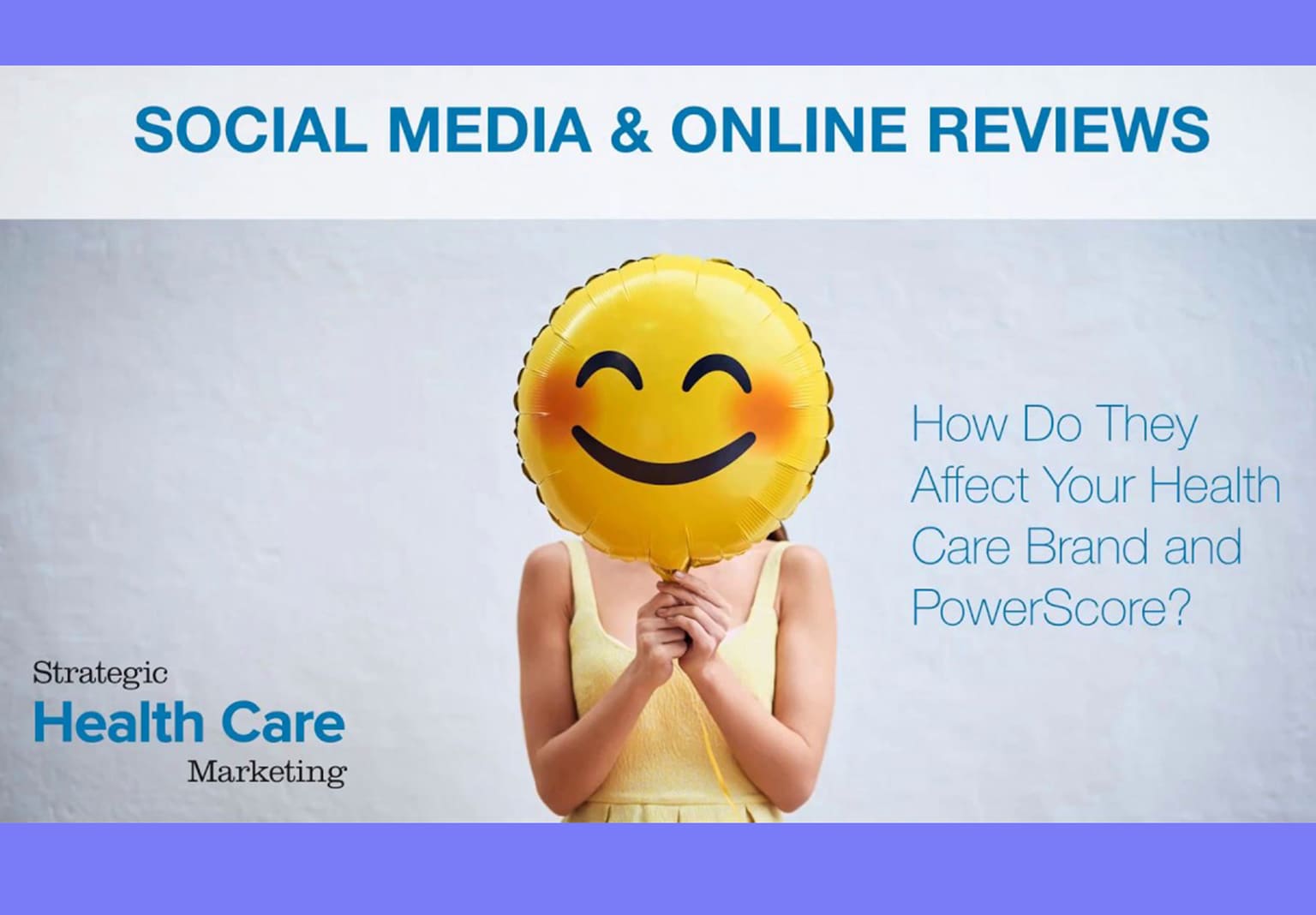 SOCIAL MEDIA & ONLINE REVIEWS

How Do They Affect Your Health Care Brand and PowerScore?

Strategic
Health Care
Marketing